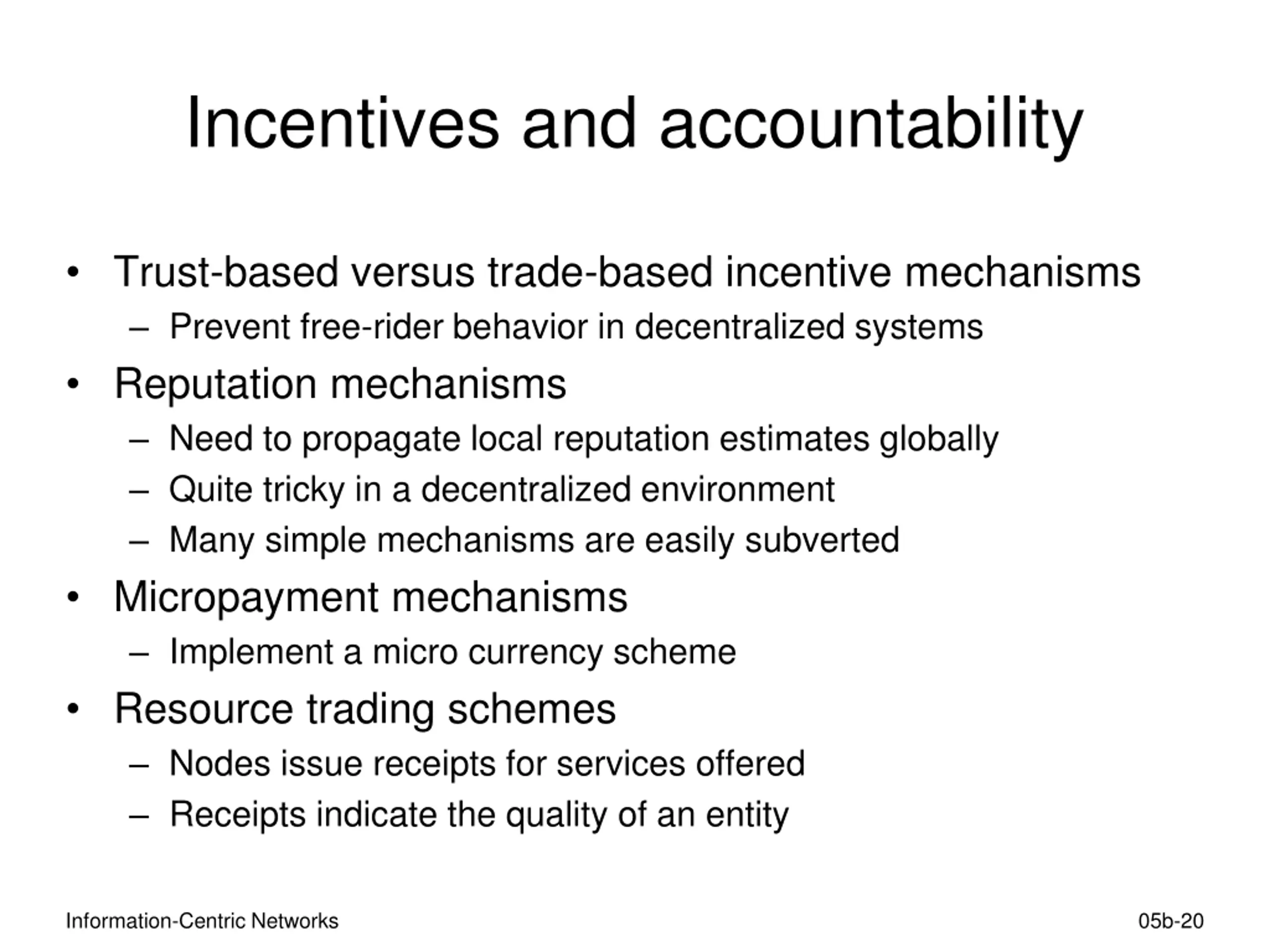 Incentives and accountability

• Trust-based versus trade-based incentive mechanisms
– Prevent free-rider behavior in decentralized systems
• Reputation mechanisms
– Need to propagate local reputation estimates globally
– Quite tricky in a decentralized environment
– Many simple mechanisms are easily subverted
• Micropayment mechanisms
– Implement a micro currency scheme
• Resource trading schemes
– Nodes issue receipts for services offered
– Receipts indicate the quality of an entity

Information-Centric Networks

05b-20